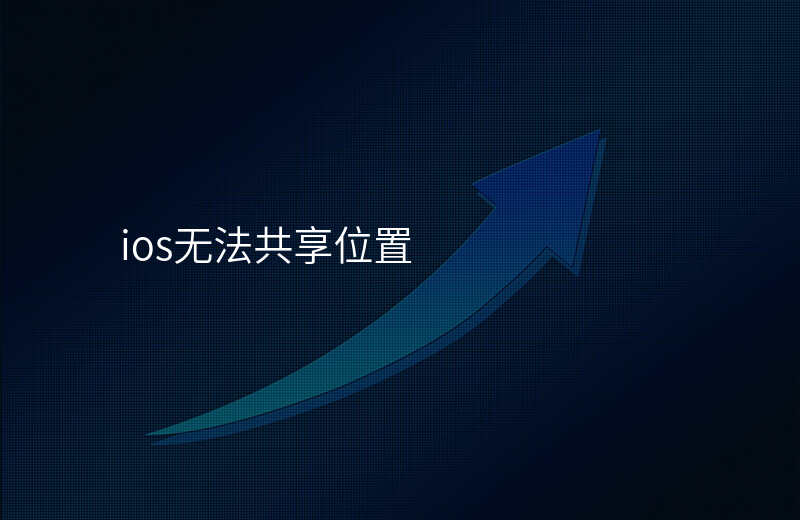 ios无法共享位置